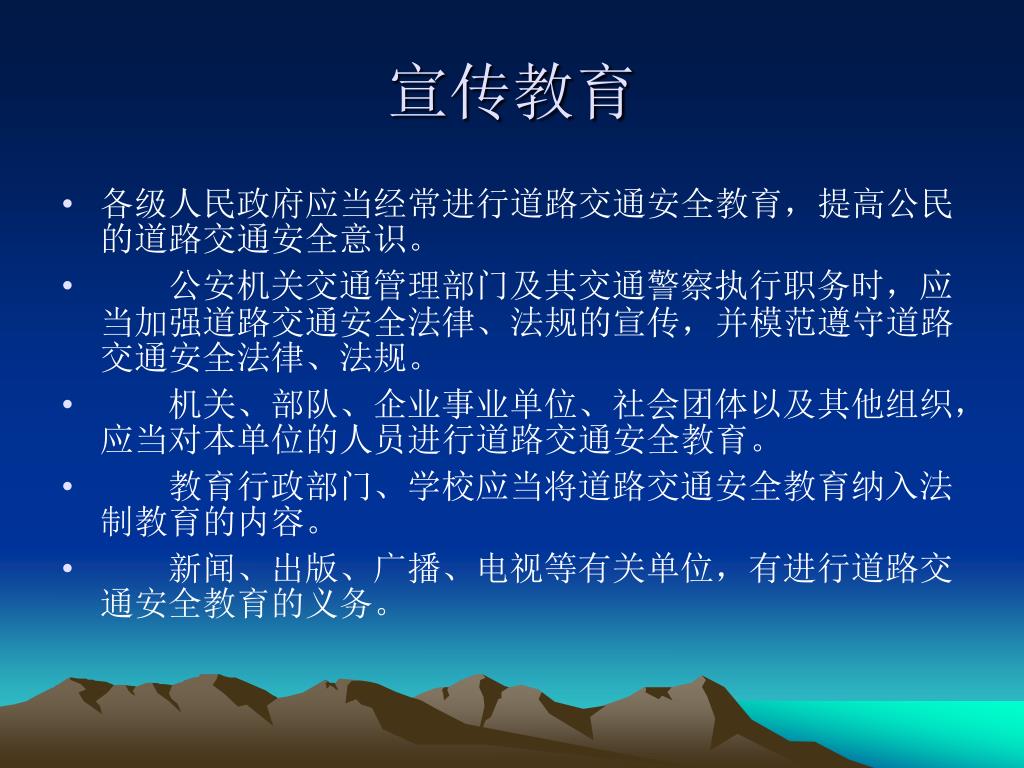 宣传教育

• 各级人民政府应当经常进行道路交通安全教育，提高公民的道路交通安全意识。
• 公安机关交通管理部门及其交通警察执行职务时，应当加强道路交通安全法律、法规的宣传，并模范遵守道路交通安全法律、法规。
• 机关、部队、企业事业单位、社会团体以及其他组织，应当对本单位的人员进行道路交通安全教育。
• 教育行政部门、学校应当将道路交通安全教育纳入法制教育的内容。
• 新闻、出版、广播、电视等有关单位，有进行道路交通安全教育的义务。